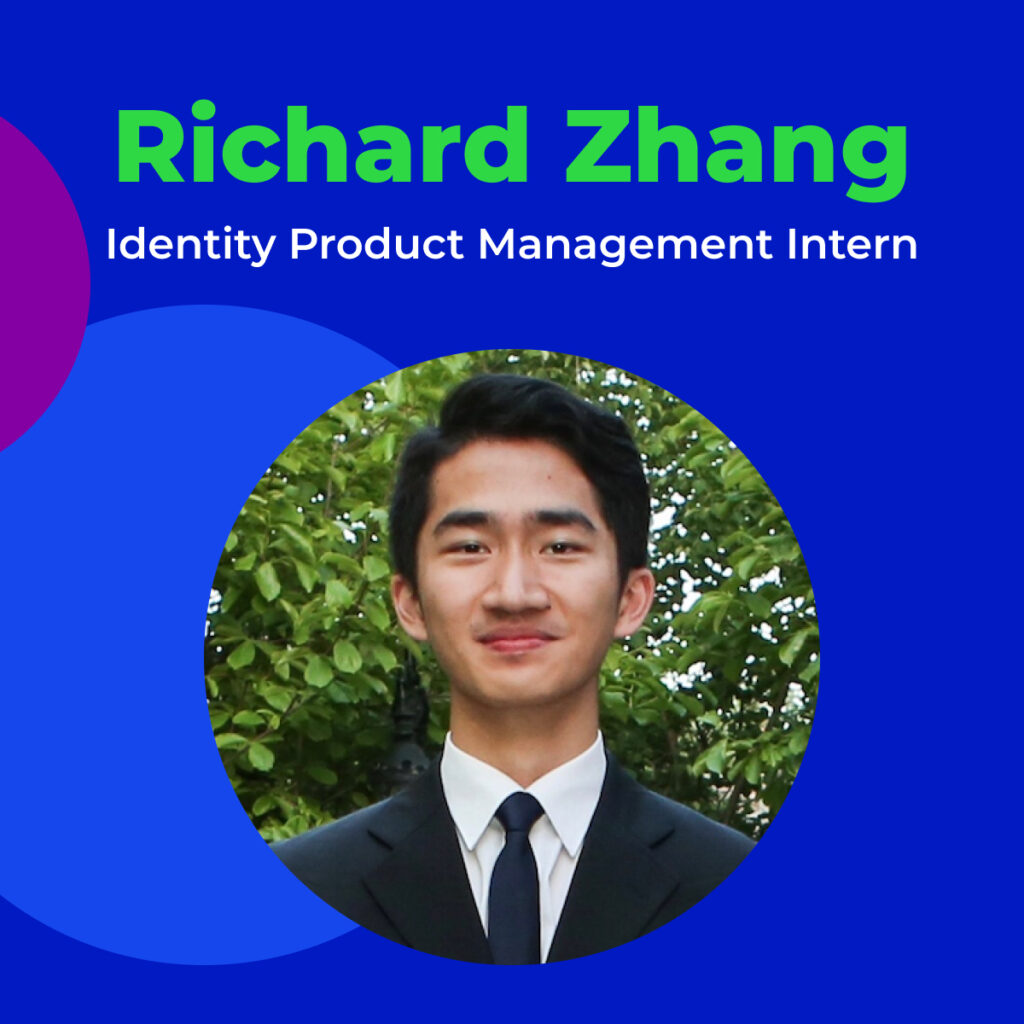 Richard Zhang
Identity Product Management Intern